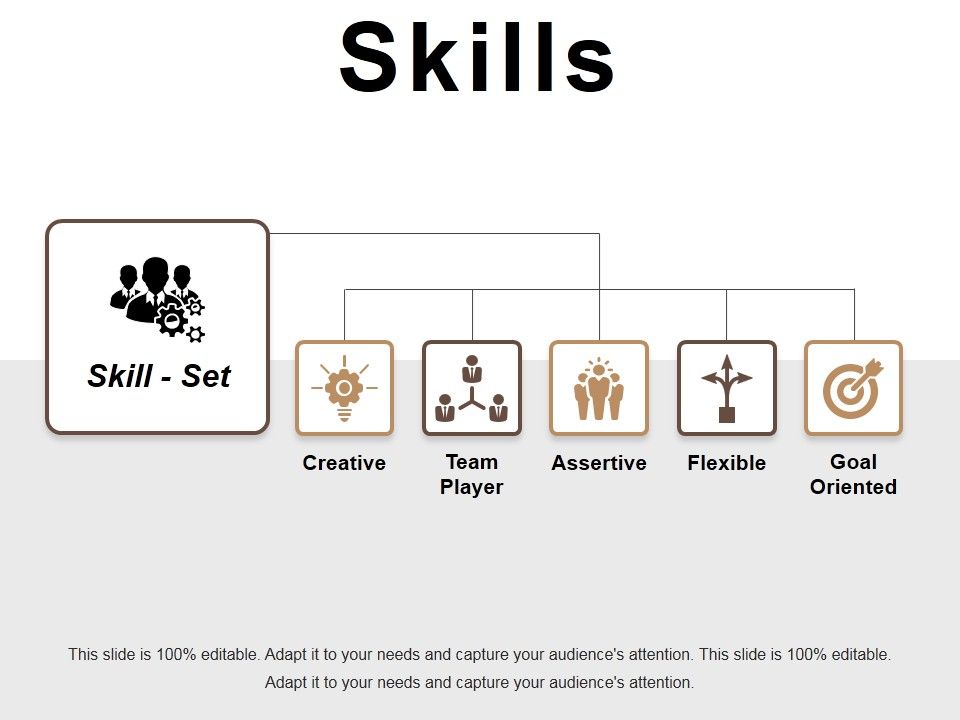 Skills

Skill - Set

Creative

Team Player

Assertive

Flexible

Goal Oriented

This slide is 100% editable. Adapt it to your needs and capture your audience's attention. This slide is 100% editable. Adapt it to your needs and capture your audience's attention.